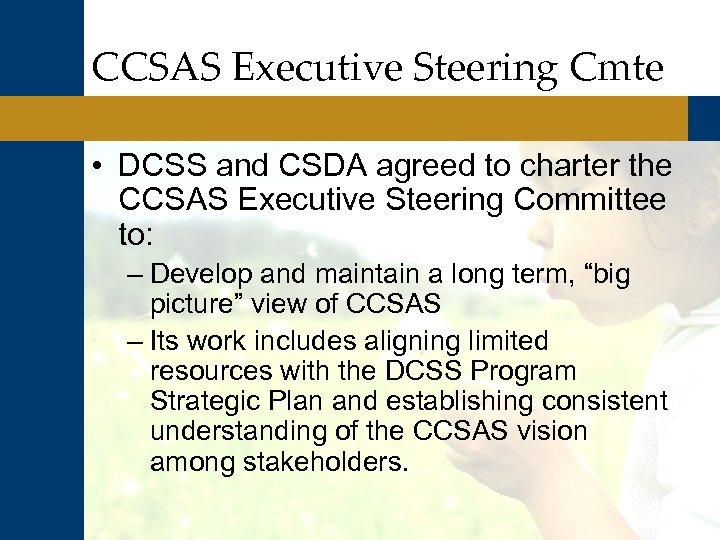 CCSAS Executive Steering Cmte

• DCSS and CSDA agreed to charter the CCSAS Executive Steering Committee to:

– Develop and maintain a long term, “big picture” view of CCSAS

– Its work includes aligning limited resources with the DCSS Program Strategic Plan and establishing consistent understanding of the CCSAS vision among stakeholders.